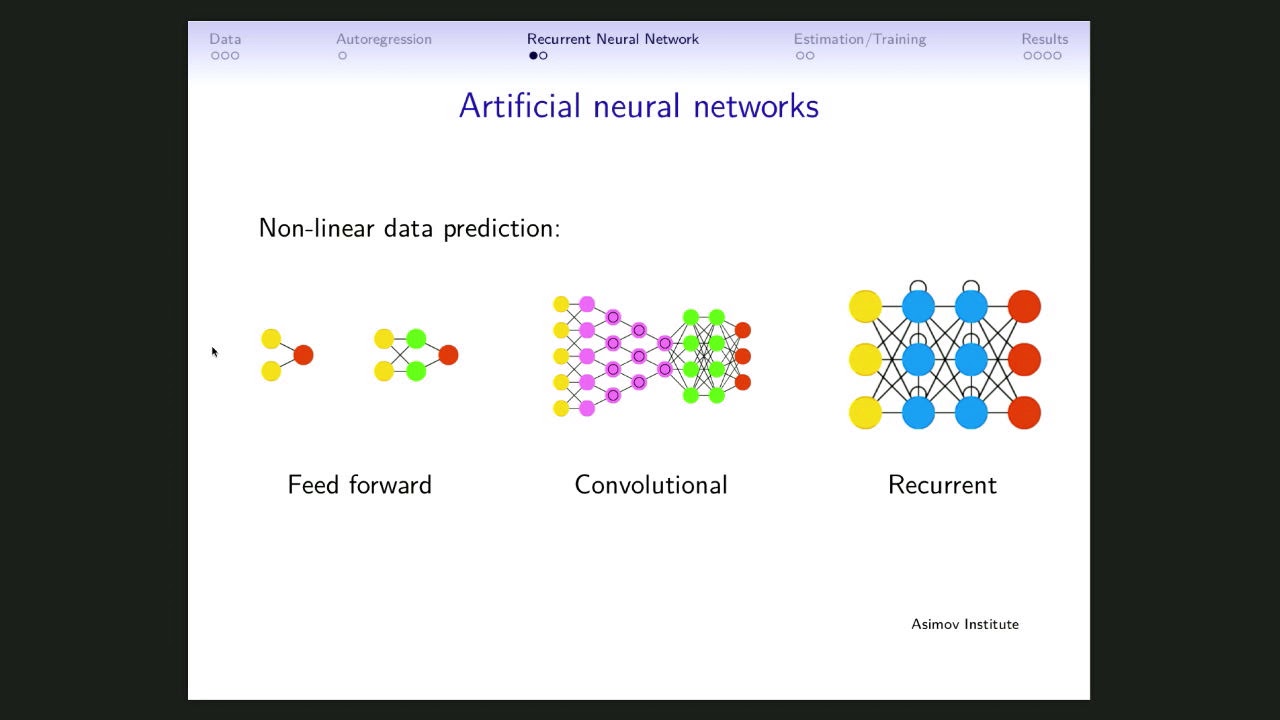 Data Autoregression Recurrent Neural Network Estimation/Training Results

Artificial neural networks

Non-linear data prediction:

Feed forward Convolutional Recurrent

Asimov Institute